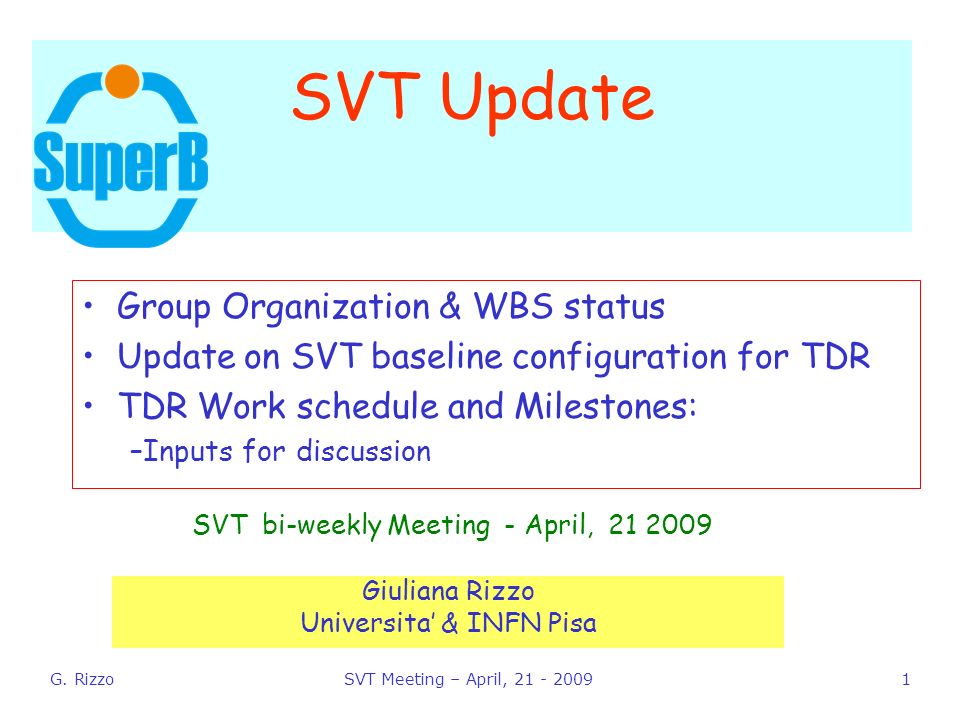 SuperB

SVT Update

• Group Organization & WBS status
• Update on SVT baseline configuration for TDR
• TDR Work schedule and Milestones:
–Inputs for discussion

SVT bi-weekly Meeting - April, 21 2009

Giuliana Rizzo
Universita' & INFN Pisa

G. Rizzo

SVT Meeting – April, 21 - 2009

1